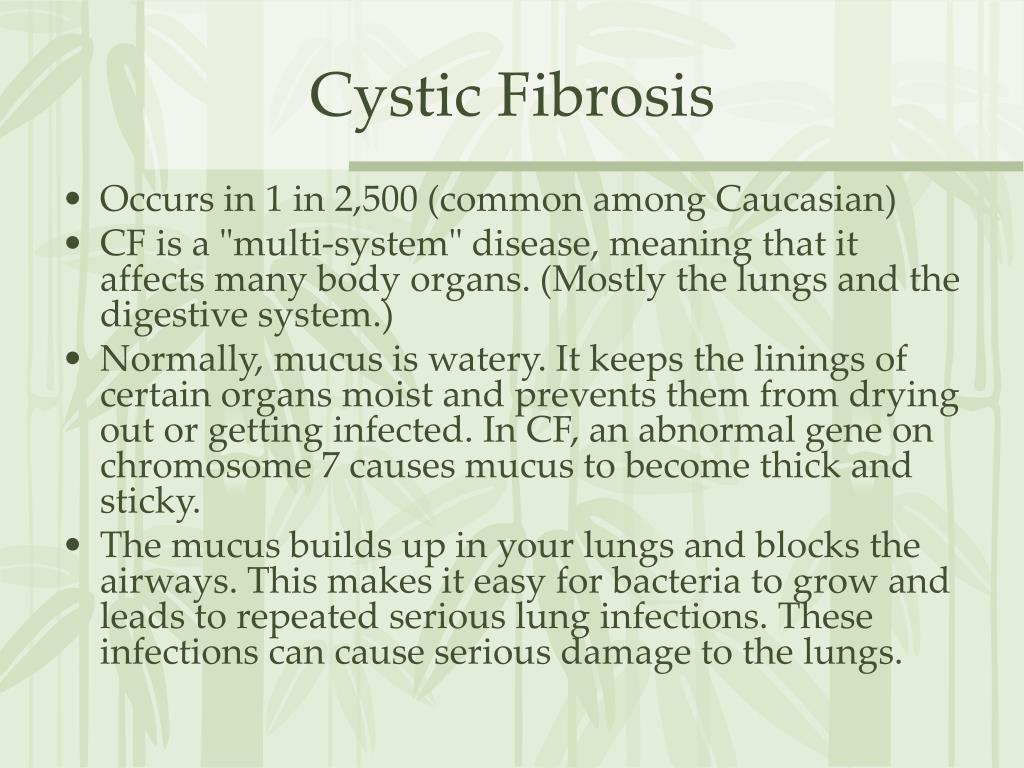 Cystic Fibrosis

• Occurs in 1 in 2,500 (common among Caucasian)
• CF is a "multi-system" disease, meaning that it affects many body organs. (Mostly the lungs and the digestive system.)
• Normally, mucus is watery. It keeps the linings of certain organs moist and prevents them from drying out or getting infected. In CF, an abnormal gene on chromosome 7 causes mucus to become thick and sticky.
• The mucus builds up in your lungs and blocks the airways. This makes it easy for bacteria to grow and leads to repeated serious lung infections. These infections can cause serious damage to the lungs.